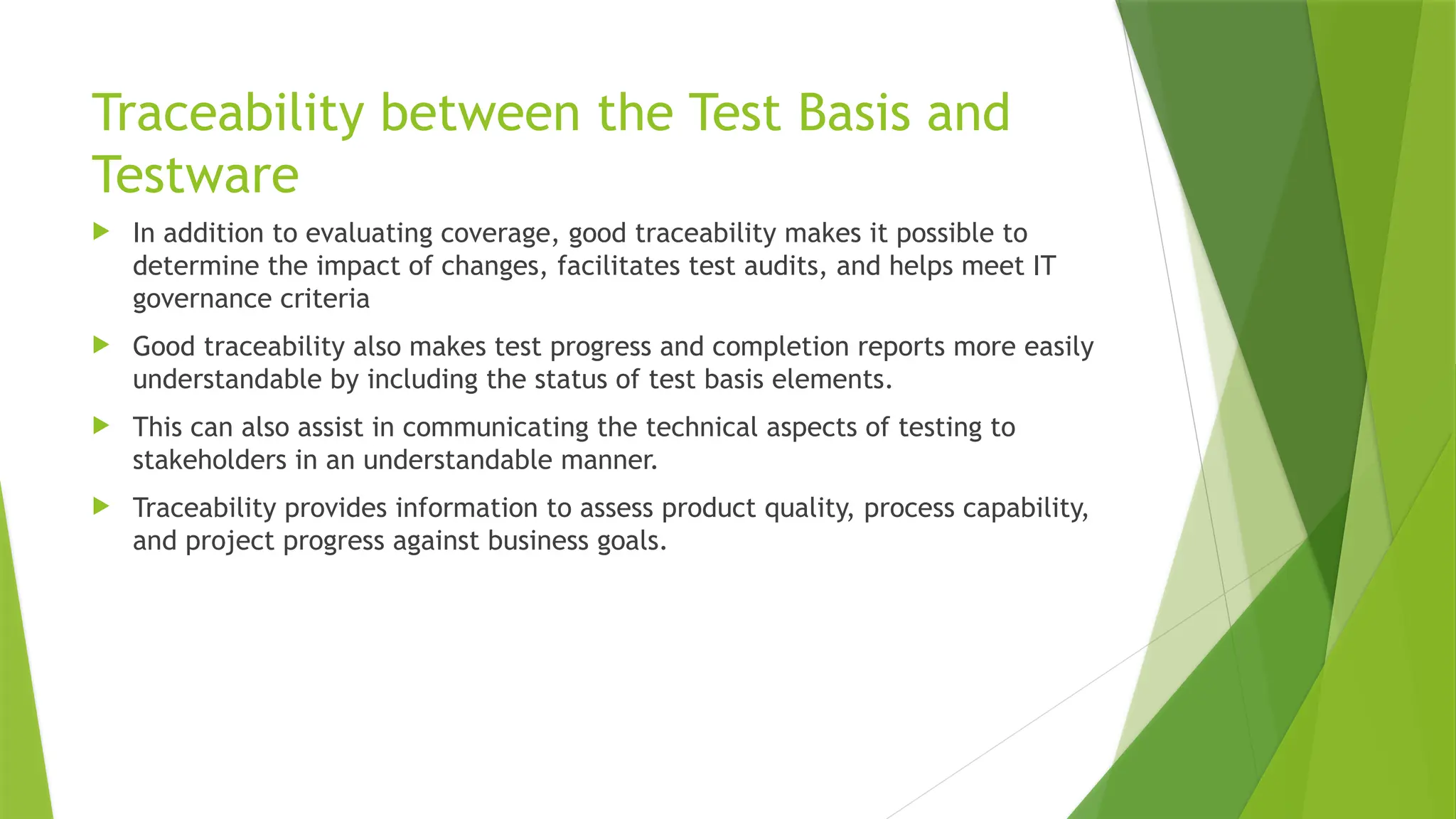 Traceability between the Test Basis and Testware

In addition to evaluating coverage, good traceability makes it possible to determine the impact of changes, facilitates test audits, and helps meet IT governance criteria

Good traceability also makes test progress and completion reports more easily understandable by including the status of test basis elements.

This can also assist in communicating the technical aspects of testing to stakeholders in an understandable manner.

Traceability provides information to assess product quality, process capability, and project progress against business goals.